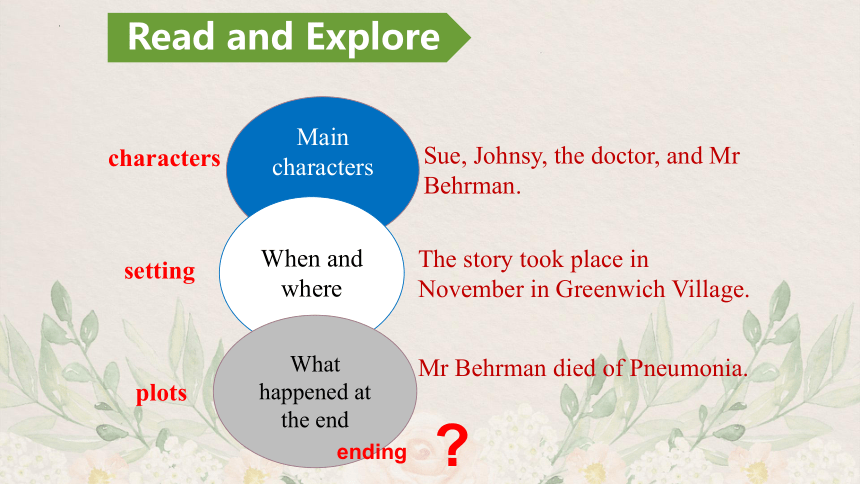 Read and Explore

characters

Main characters

Sue, Johnsy, the doctor, and Mr Behrman.

setting

When and where

The story took place in November in Greenwich Village.

plots

What happened at the end

Mr Behrman died of Pneumonia.

ending

?